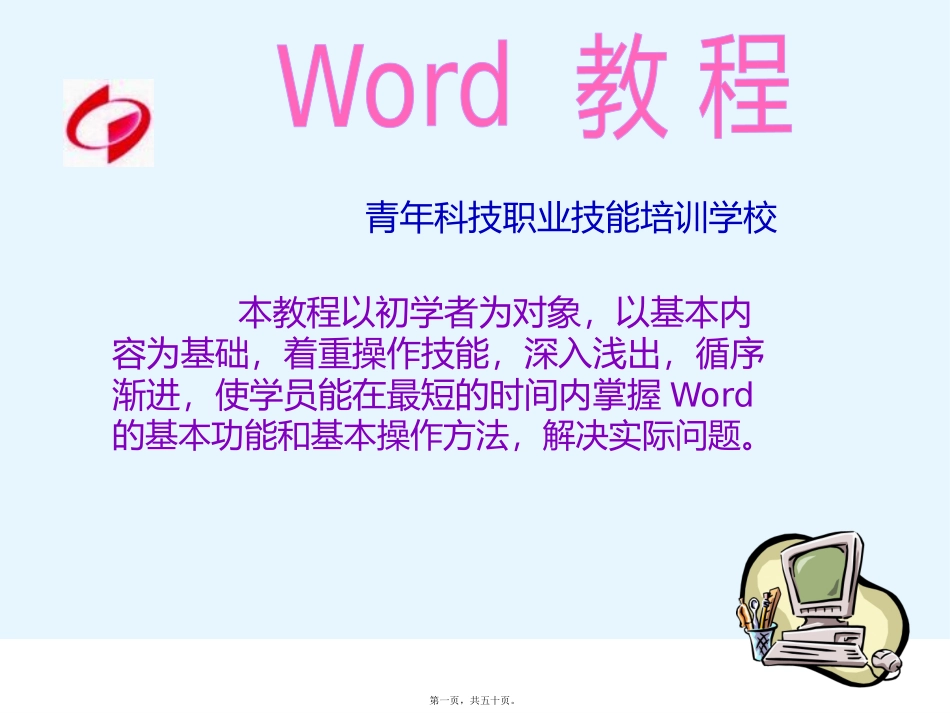 Word 教程

青年科技职业技能培训学校

本教程以初学者为对象，以基本内容为基础，着重操作技能，深入浅出，循序渐进，使学员能在最短的时间内掌握 Word 的基本功能和基本操作方法，解决实际问题。

第一页，共五十页。